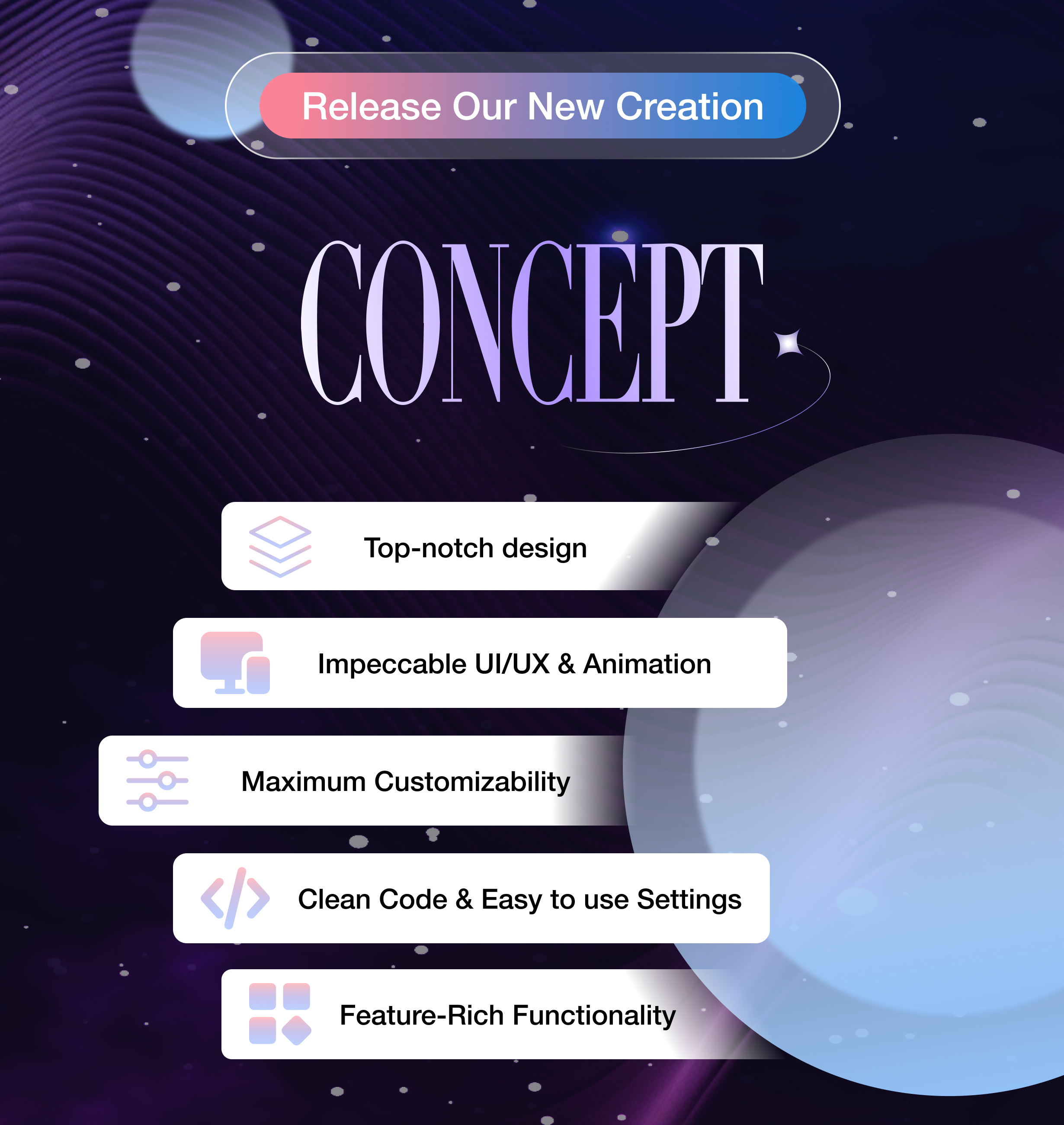 Release Our New Creation

CONCEPT

Top-notch design

Impeccable UI/UX & Animation

Maximum Customizability

Clean Code & Easy to use Settings

Feature-Rich Functionality